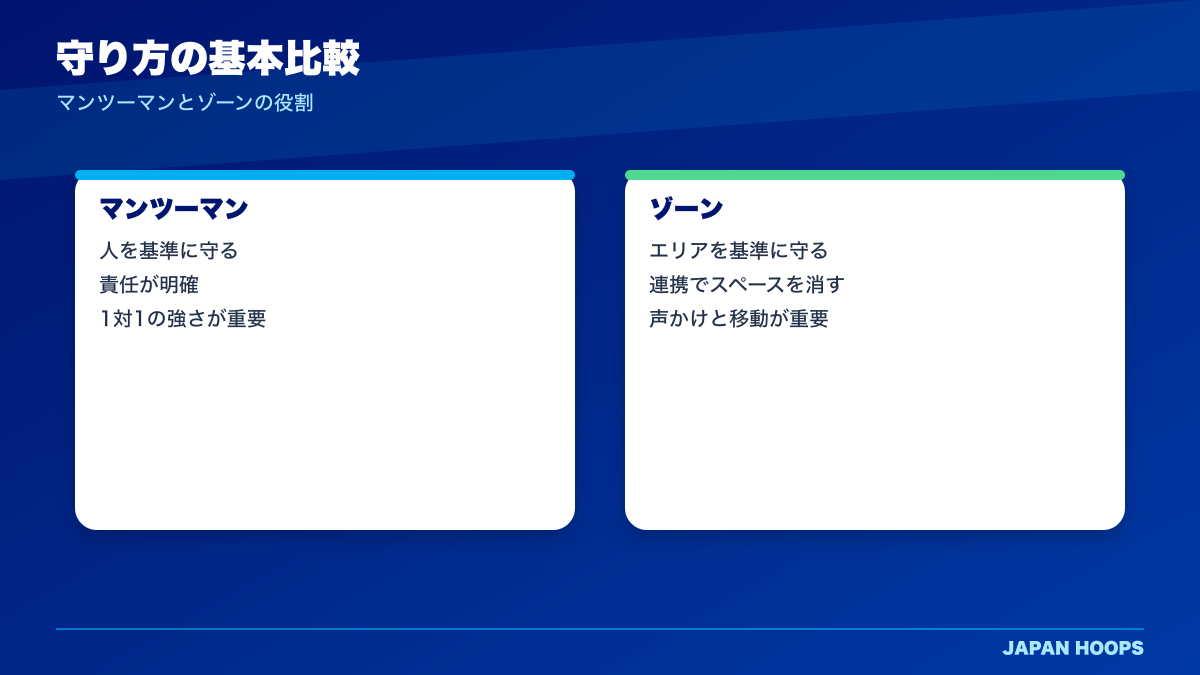 守り方の基本比較
マンツーマンとゾーンの役割

マンツーマン
人を基準に守る
責任が明確
1対1の強さが重要

ゾーン
エリアを基準に守る
連携でスペースを消す
声かけと移動が重要

JAPAN HOOPS